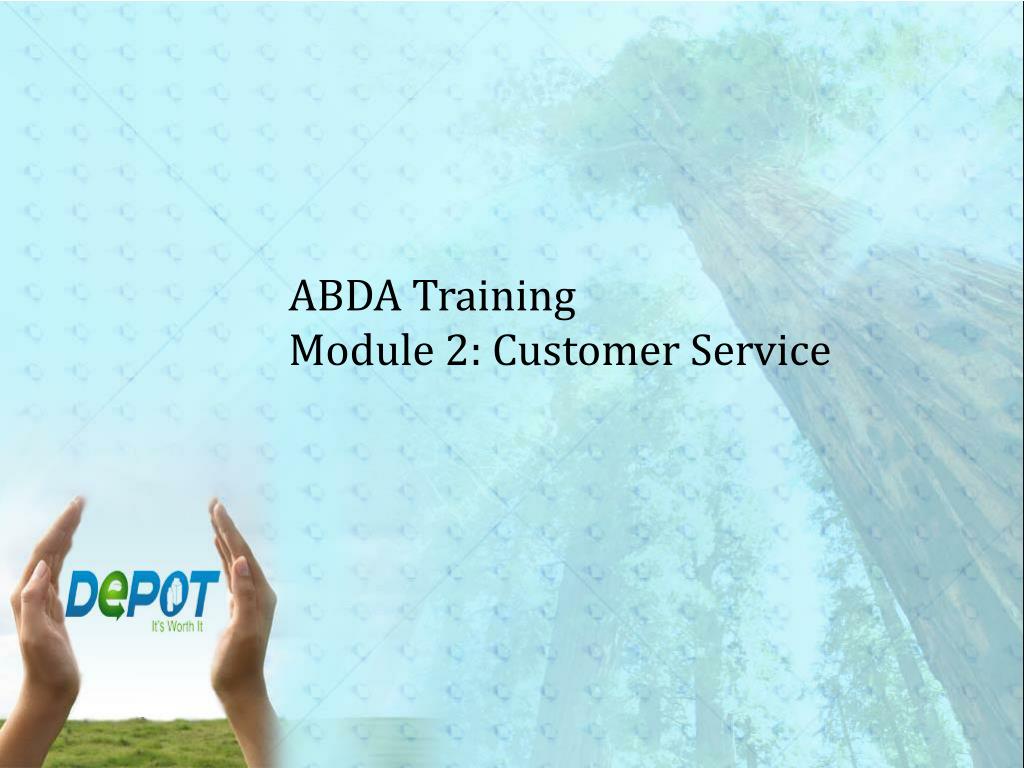 ABDA Training
Module 2: Customer Service

DePOT
It's Worth It